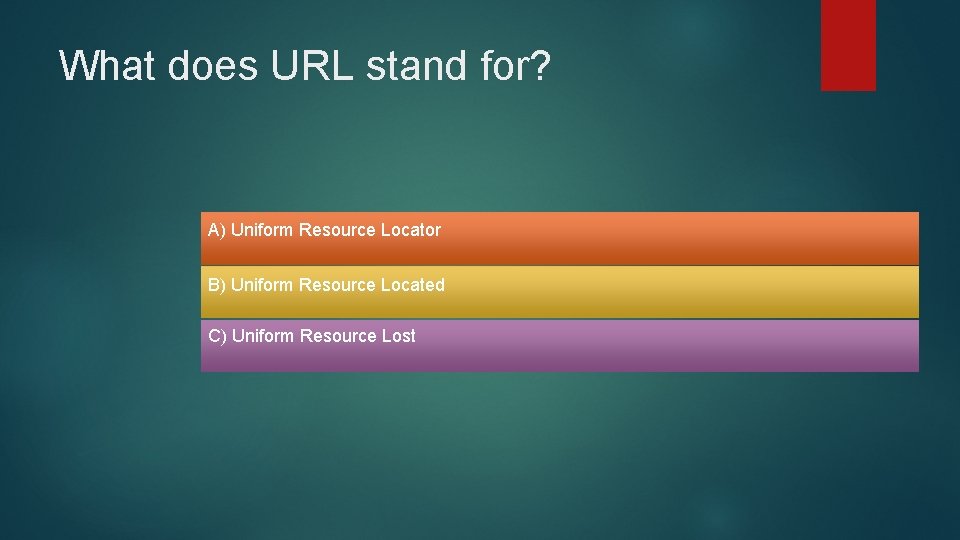 What does URL stand for?

A) Uniform Resource Locator

B) Uniform Resource Located

C) Uniform Resource Lost